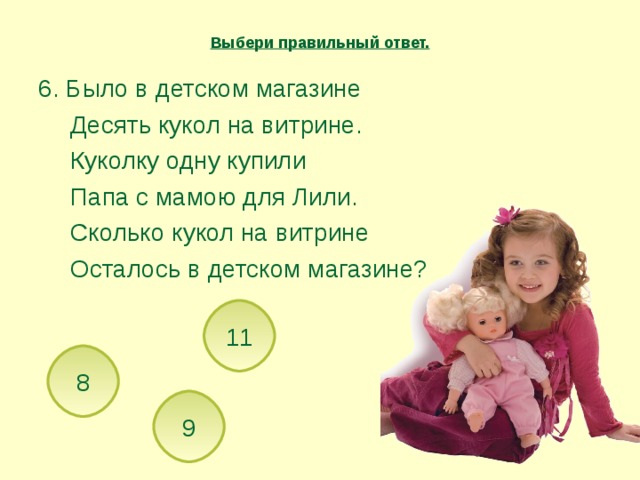 Выбери правильный ответ.

6. Было в детском магазине
Десять кукол на витрине.
Куколку одну купили
Папа с мамою для Лили.
Сколько кукол на витрине
Осталось в детском магазине?

11

8

9